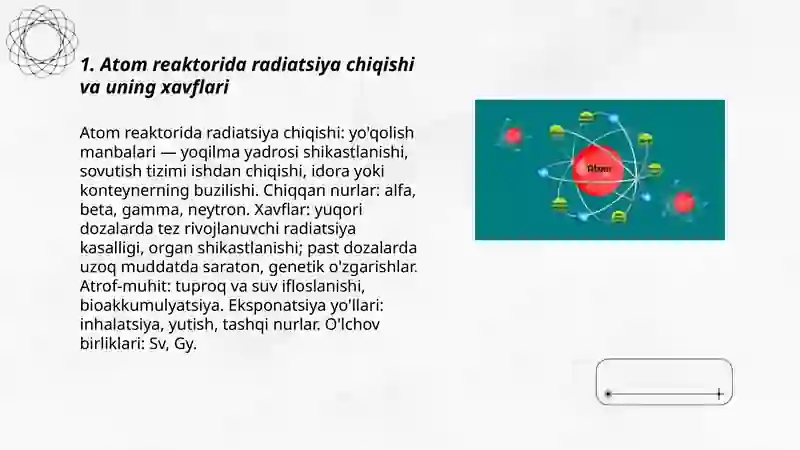 1. Atom reaktorida radiatsiya chiqishi va uning xavflari

Atom reaktorida radiatsiya chiqishi: yo'qolish manbalari — yoqilma yadrosi shikastlanishi, sovutish tizimi ishdan chiqishi, idora yoki konteynerning buzilishi. Chiqqan nurlar: alfa, beta, gamma, neytron. Xavflar: yuqori dozalarda tez rivojlanuvchi radiatsiya kasalligi, organ shikastlanishi; past dozalarda uzoq muddatda saraton, genetik o'zgarishlar. Atrof-muhit: tuproq va suv ifloslanishi, bioakkumulyatsiya. Eksponatsiya yo'llari: inhalatsiya, yutish, tashqi nurlar. O'lchov birliklari: Sv, Gy.

Atom